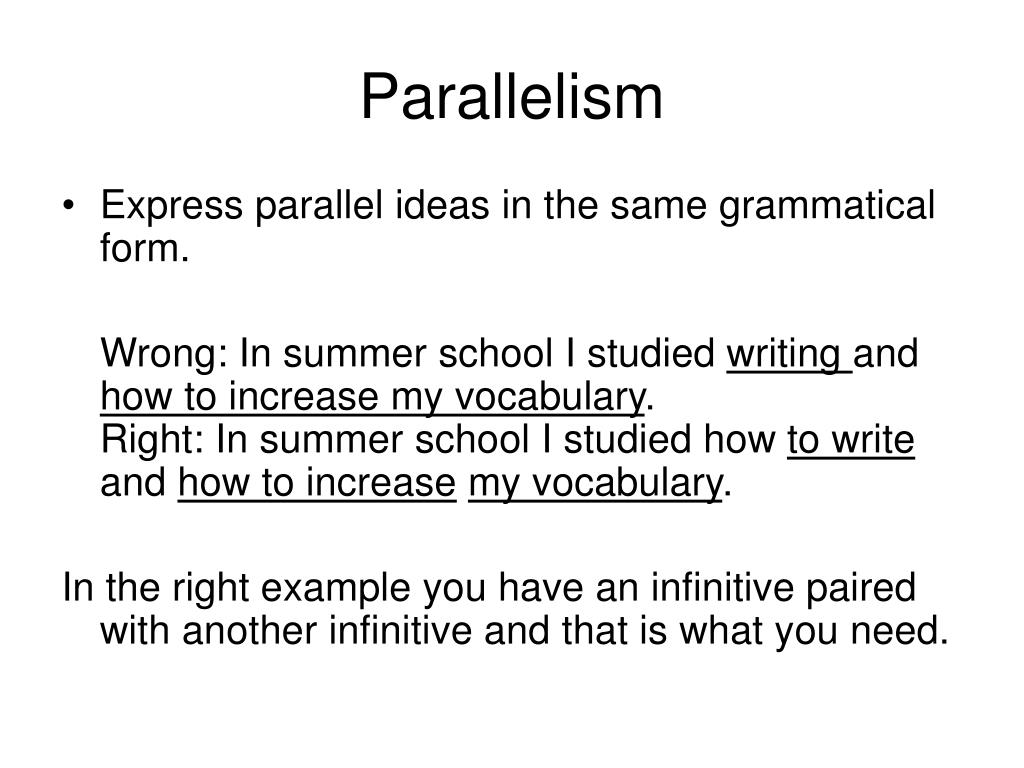 Parallelism

• Express parallel ideas in the same grammatical form.

Wrong: In summer school I studied writing and how to increase my vocabulary.
Right: In summer school I studied how to write and how to increase my vocabulary.

In the right example you have an infinitive paired with another infinitive and that is what you need.